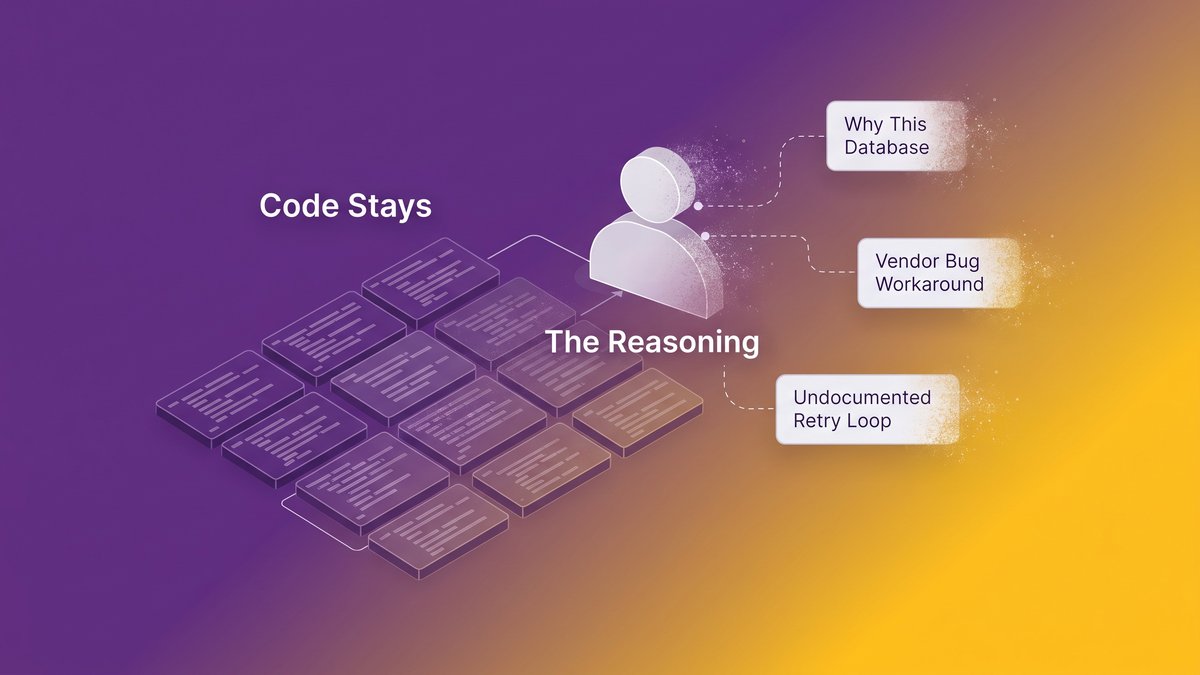 Code Stays

The Reasoning

Why This Database

Vendor Bug Workaround

Undocumented Retry Loop